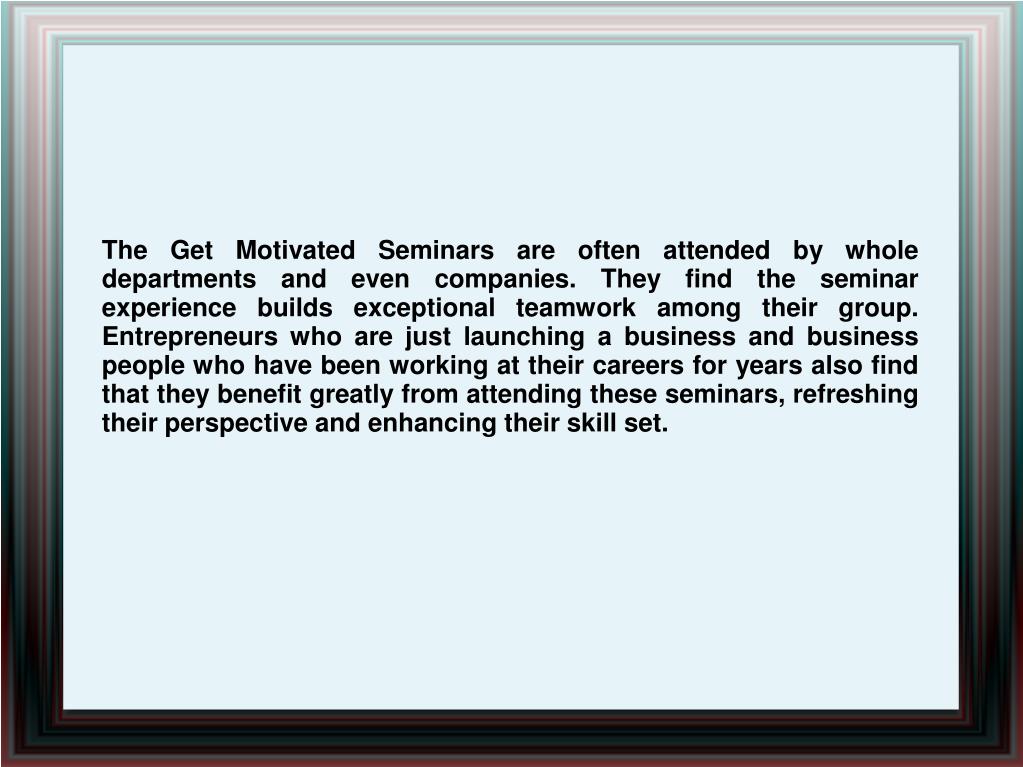 The Get Motivated Seminars are often attended by whole departments and even companies. They find the seminar experience builds exceptional teamwork among their group. Entrepreneurs who are just launching a business and business people who have been working at their careers for years also find that they benefit greatly from attending these seminars, refreshing their perspective and enhancing their skill set.